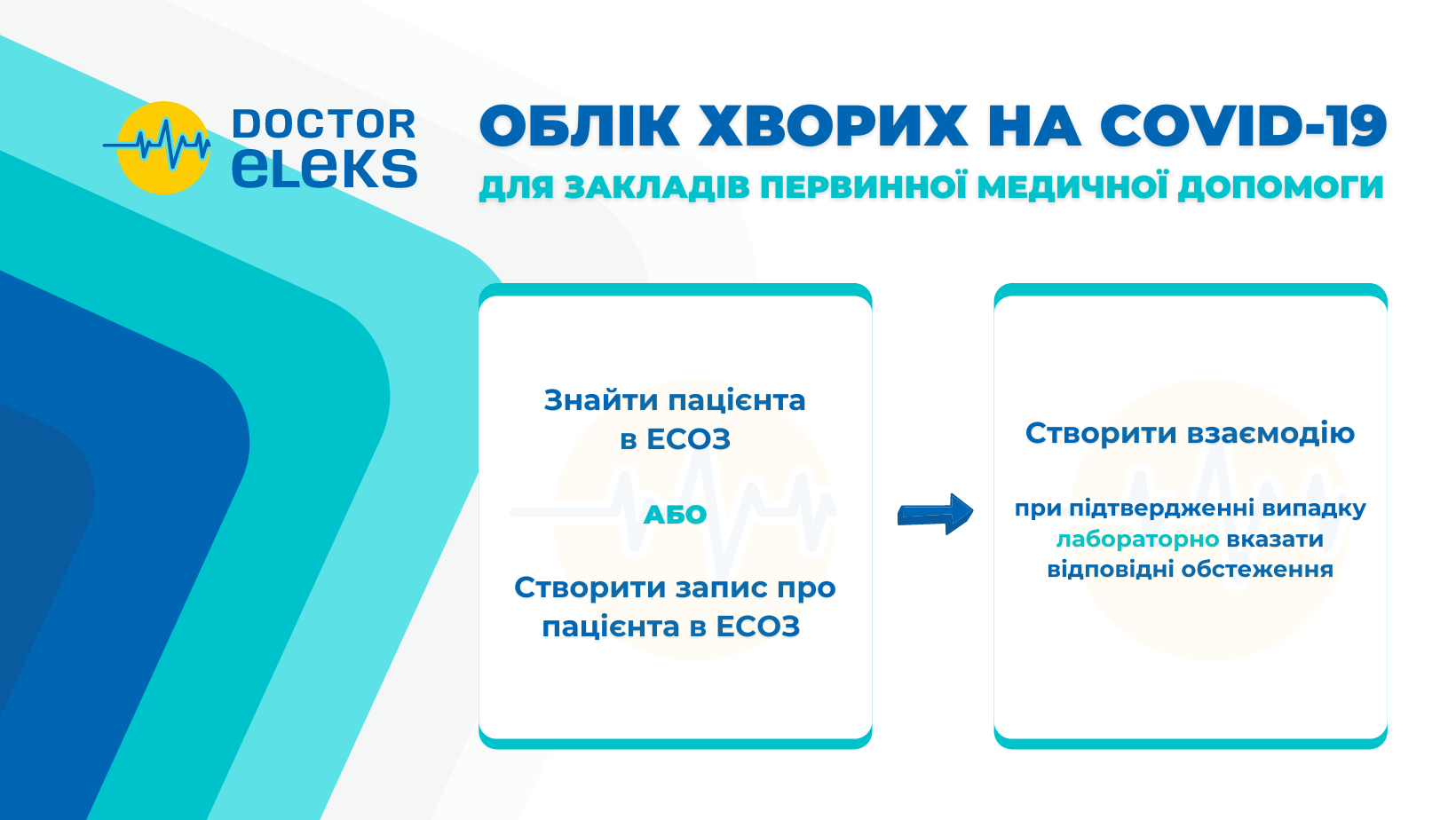 DOCTOR eLeKS

ОБЛІК ХВОРИХ НА COVID-19

ДЛЯ ЗАКЛАДІВ ПЕРВИННОЇ МЕДИЧНОЇ ДОПОМОГИ

Знайти пацієнта в ЕСОЗ

АБО

Створити запис про пацієнта в ЕСОЗ

Створити взаємодію

при підтвердженні випадку лабораторно вказати відповідні обстеження